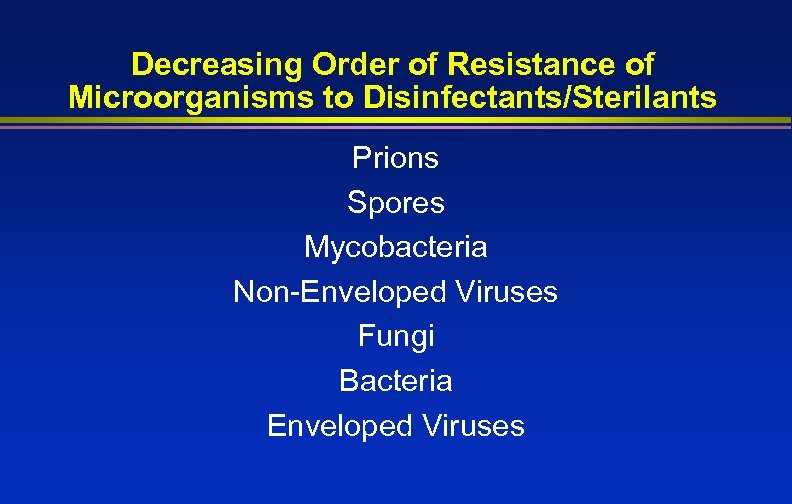 Decreasing Order of Resistance of Microorganisms to Disinfectants/Sterilants

Prions
Spores
Mycobacteria
Non-Enveloped Viruses
Fungi
Bacteria
Enveloped Viruses